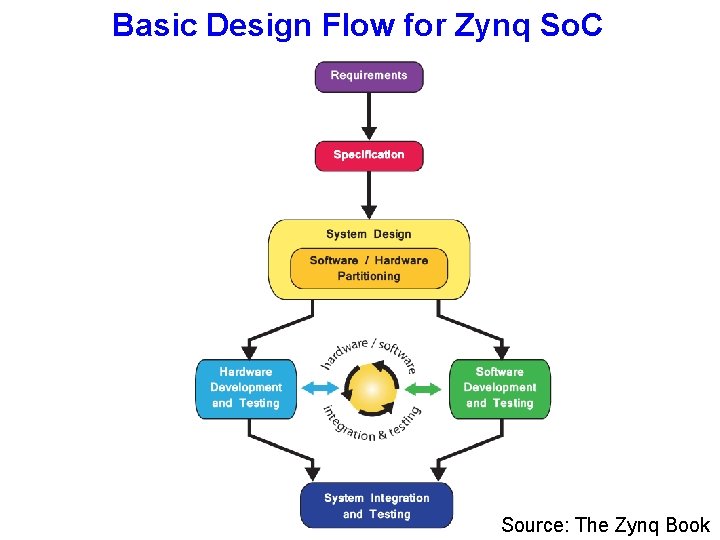 Basic Design Flow for Zynq SoC

Requirements

Specification

System Design

Software / Hardware Partitioning

Hardware Development and Testing

hardware / software

integration & testing

Software Development and Testing

System Integration and Testing

Source: The Zynq Book